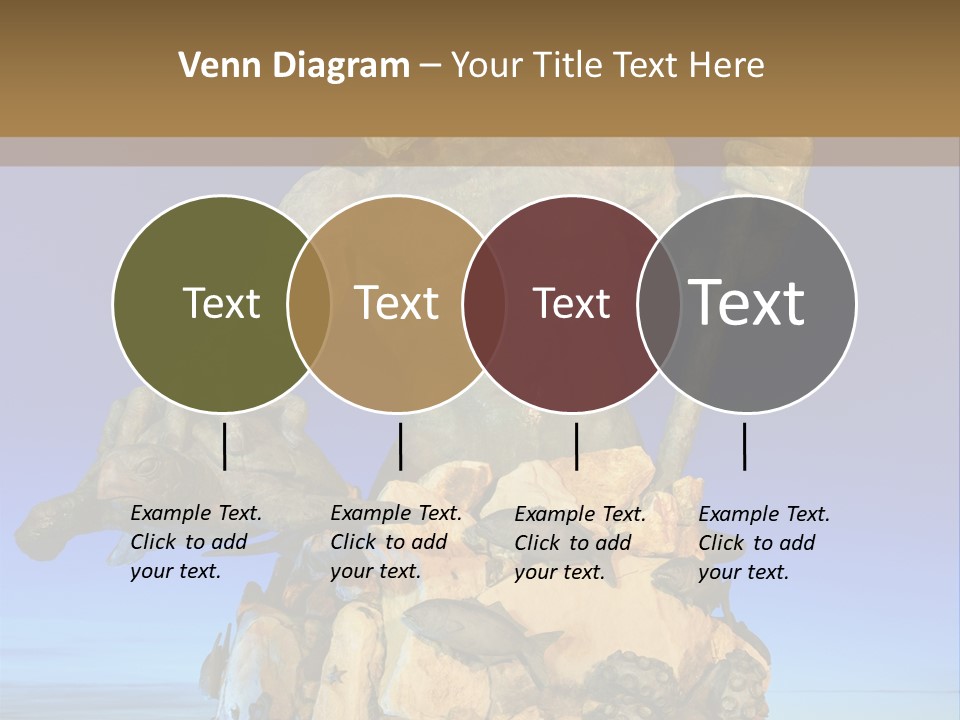 Venn Diagram – Your Title Text Here

Text

Text

Text

Text

Example Text. Click to add your text.

Example Text. Click to add your text.

Example Text. Click to add your text.

Example Text. Click to add your text.